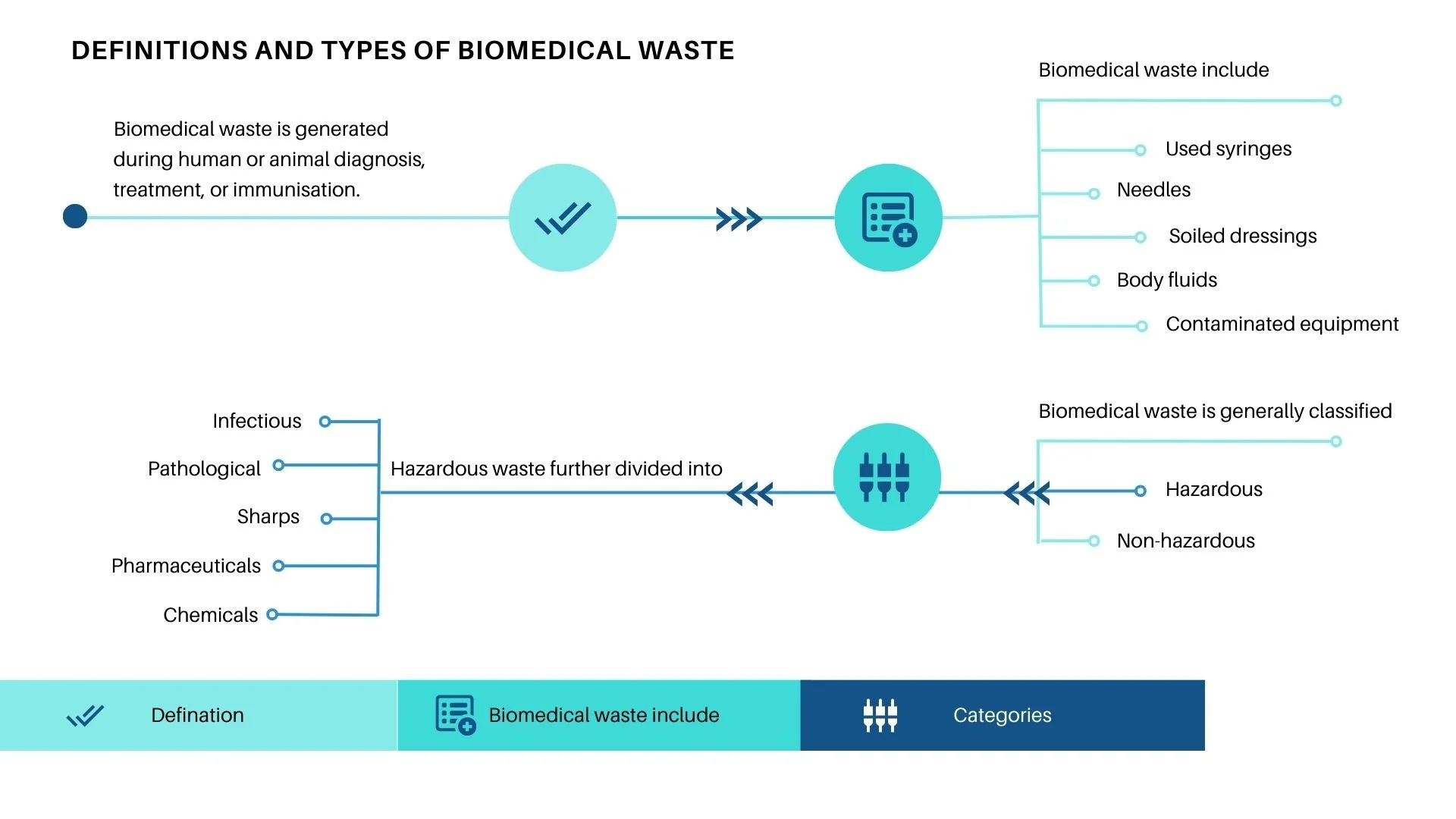 DEFINITIONS AND TYPES OF BIOMEDICAL WASTE

Biomedical waste is generated during human or animal diagnosis, treatment, or immunisation.

Biomedical waste include

Used syringes

Needles

Soiled dressings

Body fluids

Contaminated equipment

Biomedical waste is generally classified

Hazardous

Non-hazardous

Hazardous waste further divided into

Infectious

Pathological

Sharps

Pharmaceuticals

Chemicals

Defination

Biomedical waste include

Categories